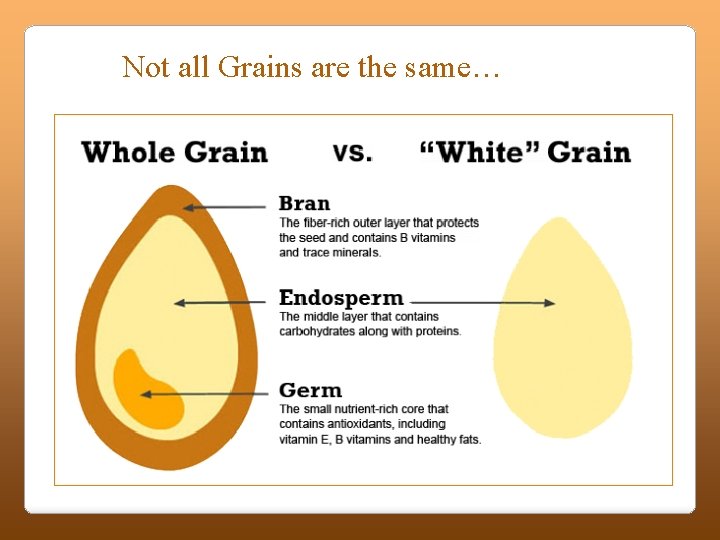 Not all Grains are the same…

Whole Grain vs. "White" Grain

Bran
The fiber-rich outer layer that protects the seed and contains B vitamins and trace minerals.

Endosperm
The middle layer that contains carbohydrates along with proteins.

Germ
The small nutrient-rich core that contains antioxidants, including vitamin E, B vitamins and healthy fats.